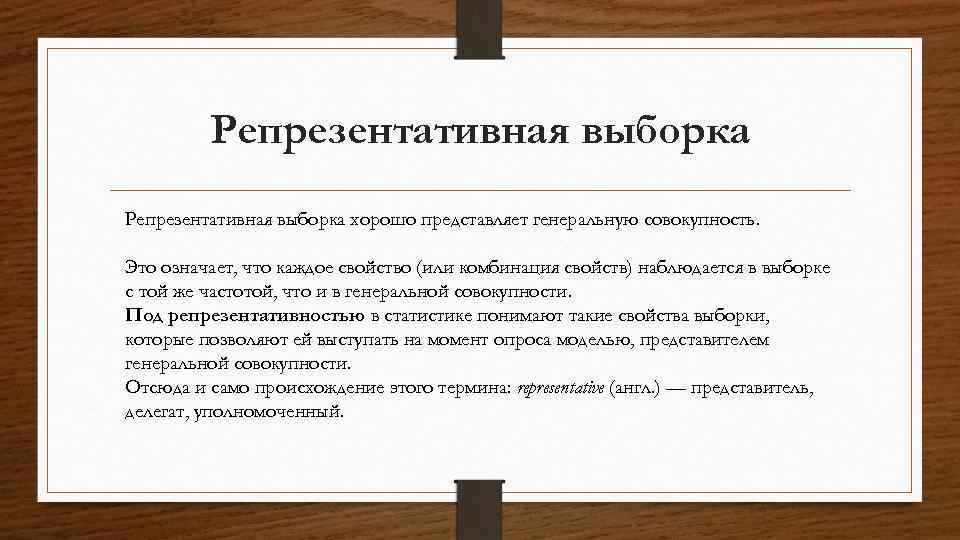 Репрезентативная выборка

Репрезентативная выборка хорошо представляет генеральную совокупность.

Это означает, что каждое свойство (или комбинация свойств) наблюдается в выборке с той же частотой, что и в генеральной совокупности.
Под репрезентативностью в статистике понимают такие свойства выборки, которые позволяют ей выступать на момент опроса моделью, представителем генеральной совокупности.
Отсюда и само происхождение этого термина: representative (англ.) — представитель, делегат, уполномоченный.